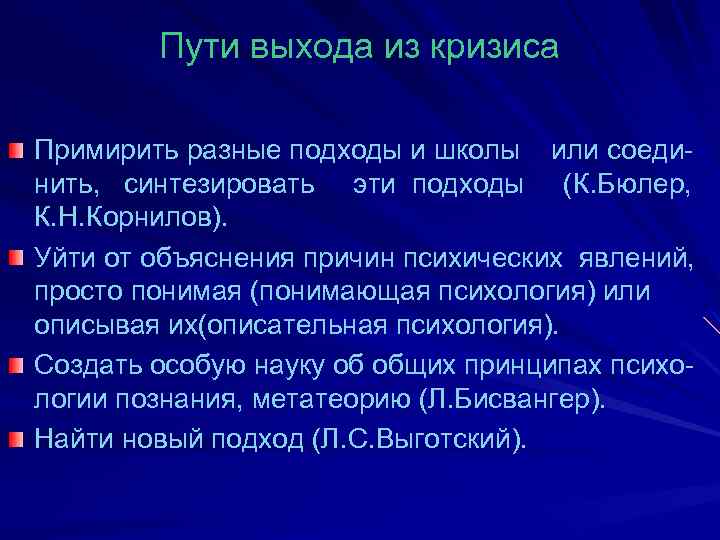 Пути выхода из кризиса

Примирить разные подходы и школы или соединить, синтезировать эти подходы (К.Бюлер, К.Н.Корнилов).

Уйти от объяснения причин психических явлений, просто понимая (понимающая психология) или описывая их(описательная психология).

Создать особую науку об общих принципах психологии познания, метатеорию (Л.Бисвангер).

Найти новый подход (Л.С.Выготский).